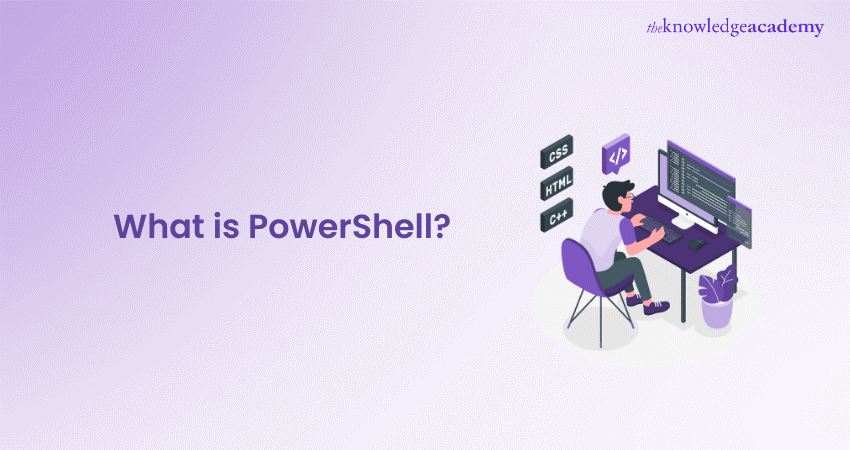 theknowledgeacademy

What is PowerShell?

CSS
HTML
C++
</>